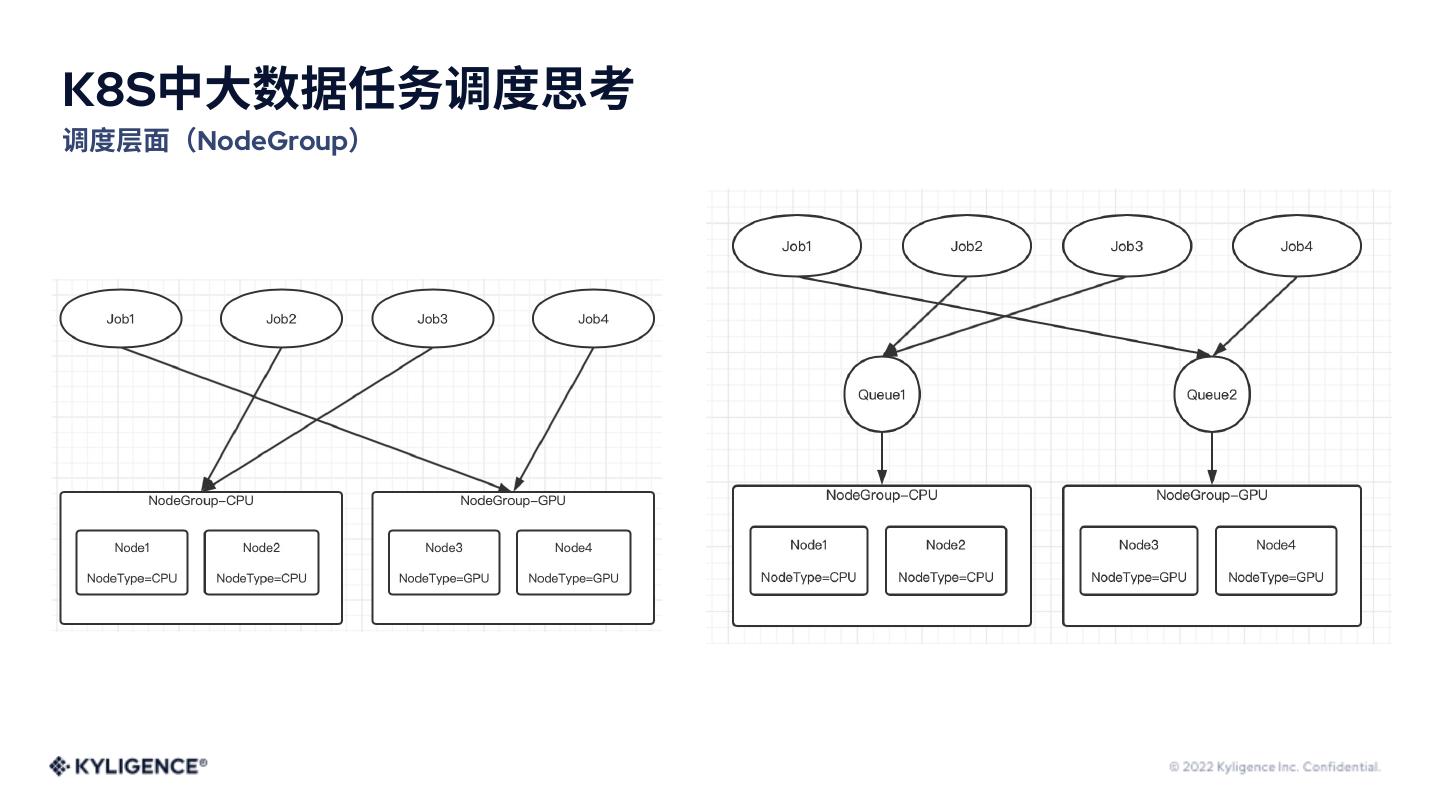 K8S中大数据任务调度思考
调度层面（NodeGroup）

Job1
Job2
Job3
Job4

NodeGroup-CPU
Node1
NodeType=CPU
Node2
NodeType=CPU

NodeGroup-GPU
Node3
NodeType=GPU
Node4
NodeType=GPU

Job1
Job2
Job3
Job4

Queue1
Queue2

NodeGroup-CPU
Node1
NodeType=CPU
Node2
NodeType=CPU

NodeGroup-GPU
Node3
NodeType=GPU
Node4
NodeType=GPU

KYLIGENCE®

© 2022 Kyligence Inc. Confidential.